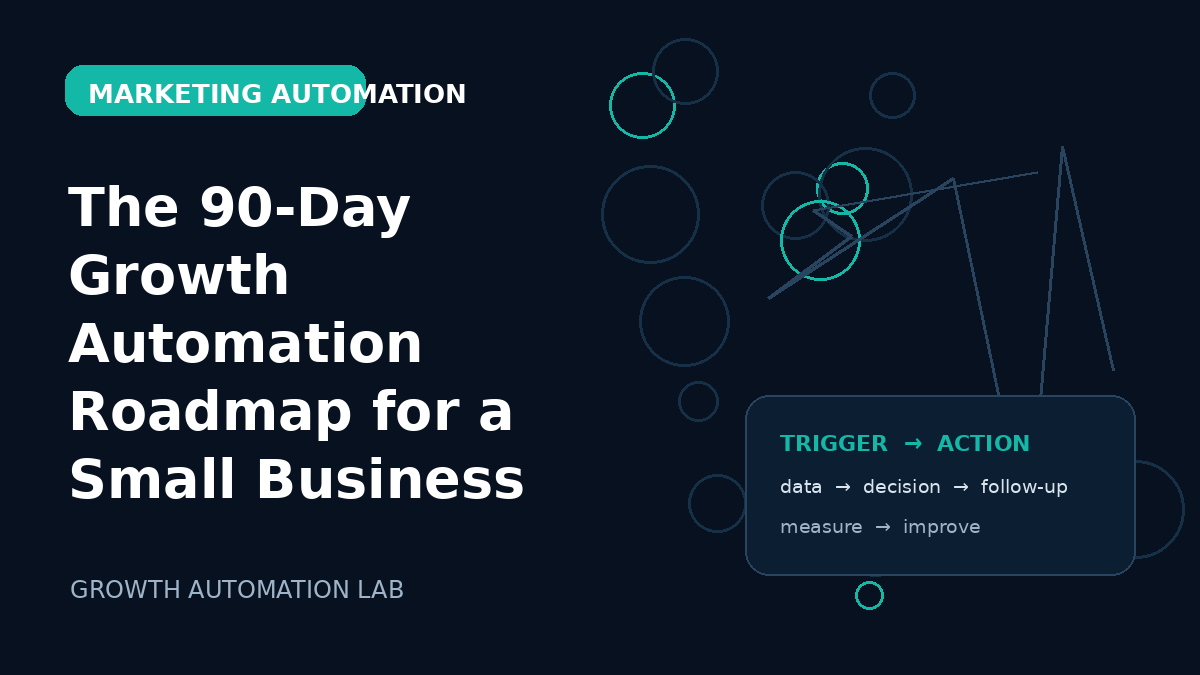 MARKETING AUTOMATION

The 90-Day Growth Automation Roadmap for a Small Business

GROWTH AUTOMATION LAB

TRIGGER → ACTION

data → decision → follow-up

measure → improve